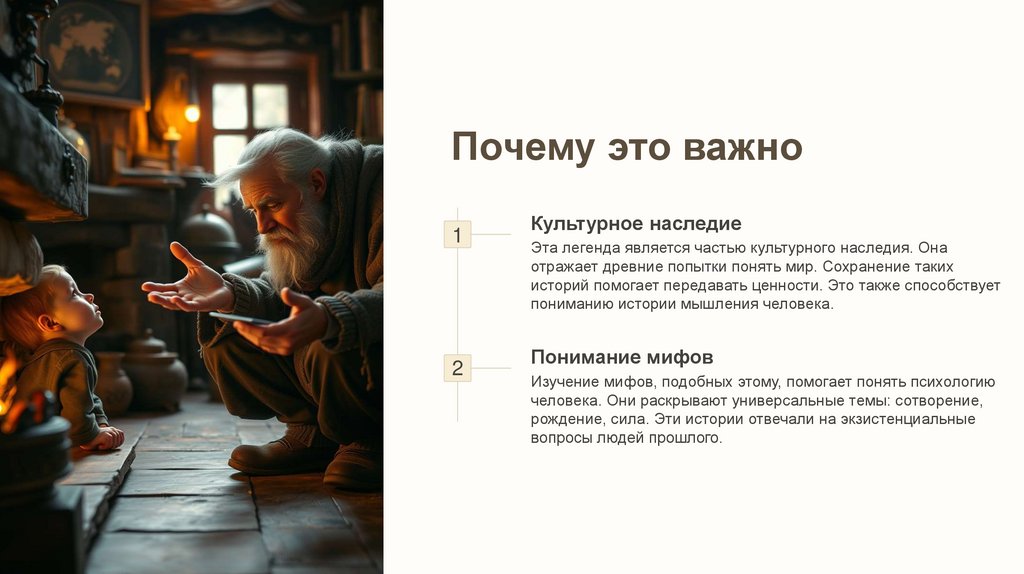 Почему это важно

1

Культурное наследие

Эта легенда является частью культурного наследия. Она отражает древние попытки понять мир. Сохранение таких историй помогает передавать ценности. Это также способствует пониманию истории мышления человека.

2

Понимание мифов

Изучение мифов, подобных этому, помогает понять психологию человека. Они раскрывают универсальные темы: сотворение, рождение, сила. Эти истории отвечали на экзистенциальные вопросы людей прошлого.